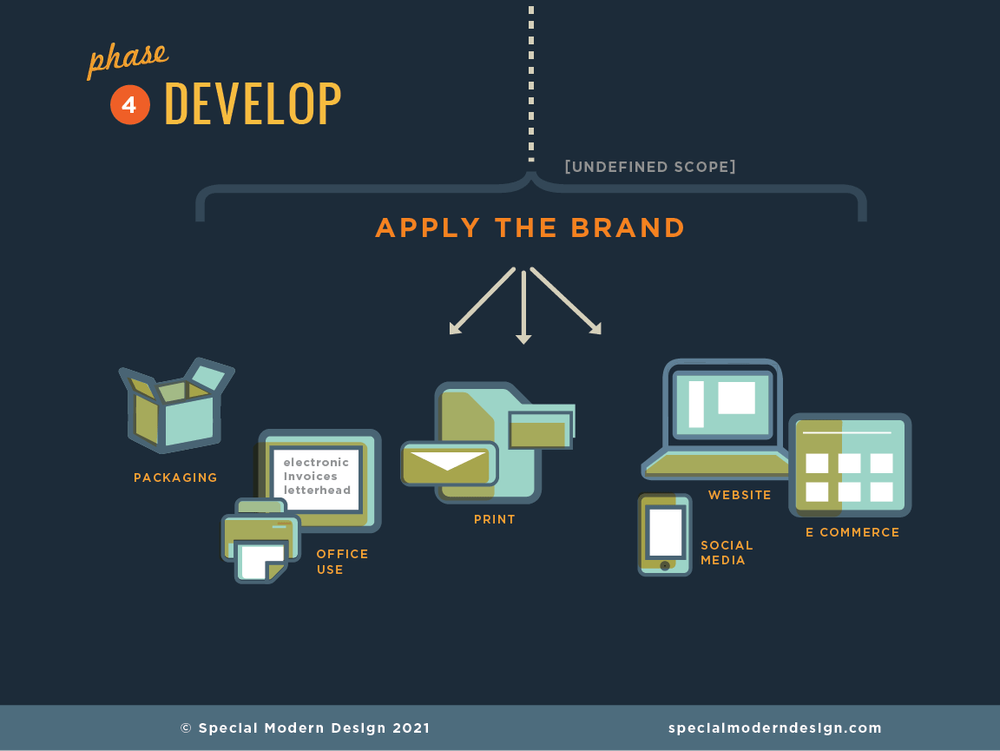 phase
4 DEVELOP

[UNDEFINED SCOPE]

APPLY THE BRAND

PACKAGING

electronic
Invoices
letterhead

OFFICE USE

PRINT

WEBSITE

SOCIAL MEDIA

E COMMERCE

© Special Modern Design 2021

specialmoderndesign.com